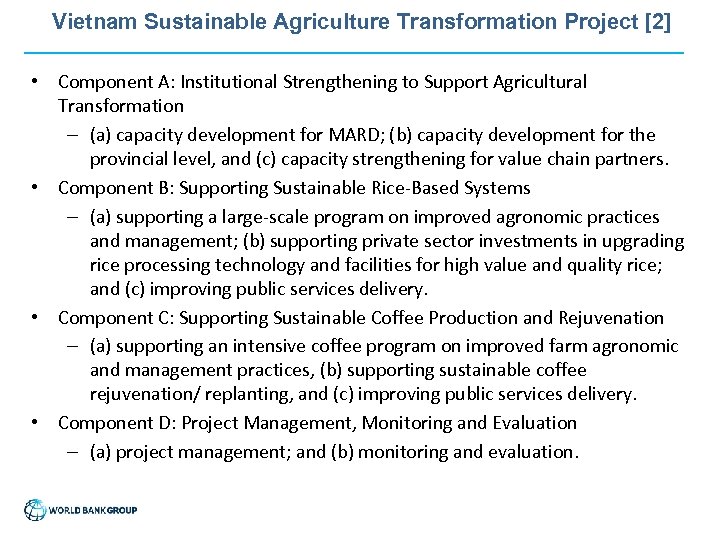 Vietnam Sustainable Agriculture Transformation Project [2]

• Component A: Institutional Strengthening to Support Agricultural Transformation
– (a) capacity development for MARD; (b) capacity development for the provincial level, and (c) capacity strengthening for value chain partners.

• Component B: Supporting Sustainable Rice-Based Systems
– (a) supporting a large-scale program on improved agronomic practices and management; (b) supporting private sector investments in upgrading rice processing technology and facilities for high value and quality rice; and (c) improving public services delivery.

• Component C: Supporting Sustainable Coffee Production and Rejuvenation
– (a) supporting an intensive coffee program on improved farm agronomic and management practices, (b) supporting sustainable coffee rejuvenation/ replanting, and (c) improving public services delivery.

• Component D: Project Management, Monitoring and Evaluation
– (a) project management; and (b) monitoring and evaluation.

WORLD BANK GROUP